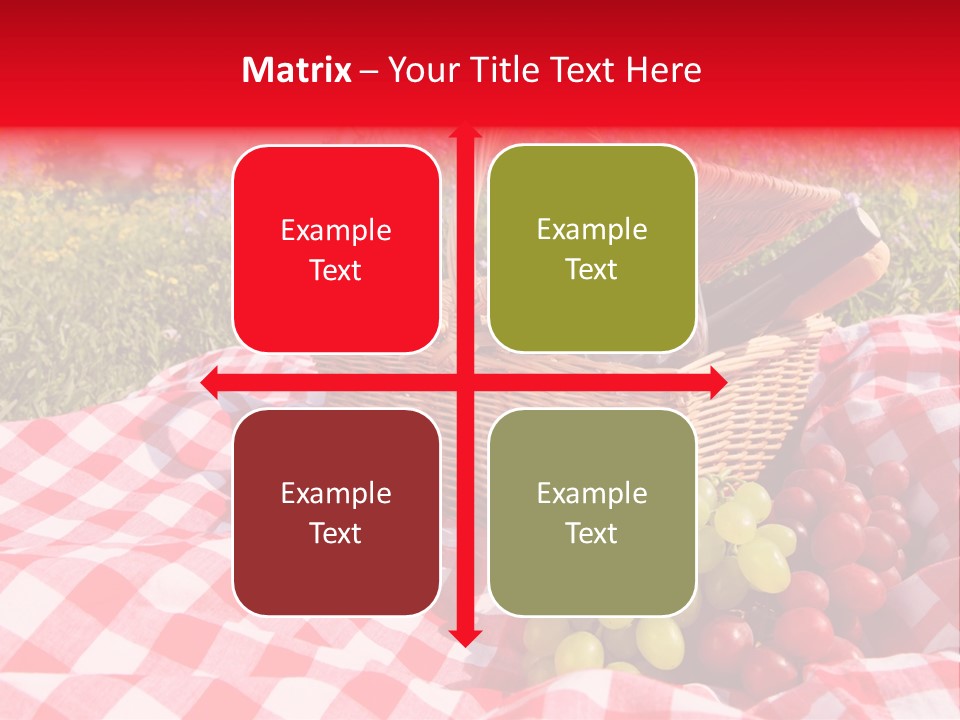 Matrix – Your Title Text Here

Example Text

Example Text

Example Text

Example Text